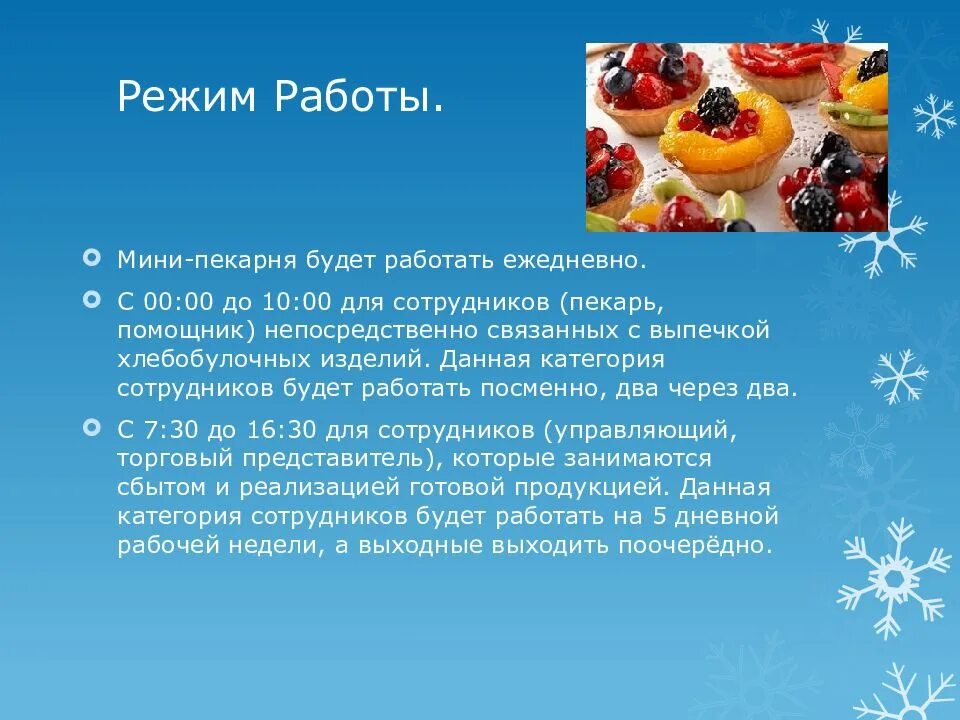 Режим Работы.

Мини-пекарня будет работать ежедневно.

С 00:00 до 10:00 для сотрудников (пекарь, помощник) непосредственно связанных с выпечкой хлебобулочных изделий. Данная категория сотрудников будет работать посменно, два через два.

С 7:30 до 16:30 для сотрудников (управляющий, торговый представитель), которые занимаются сбытом и реализацией готовой продукцией. Данная категория сотрудников будет работать на 5 дневной рабочей недели, а выходные выходить поочерёдно.